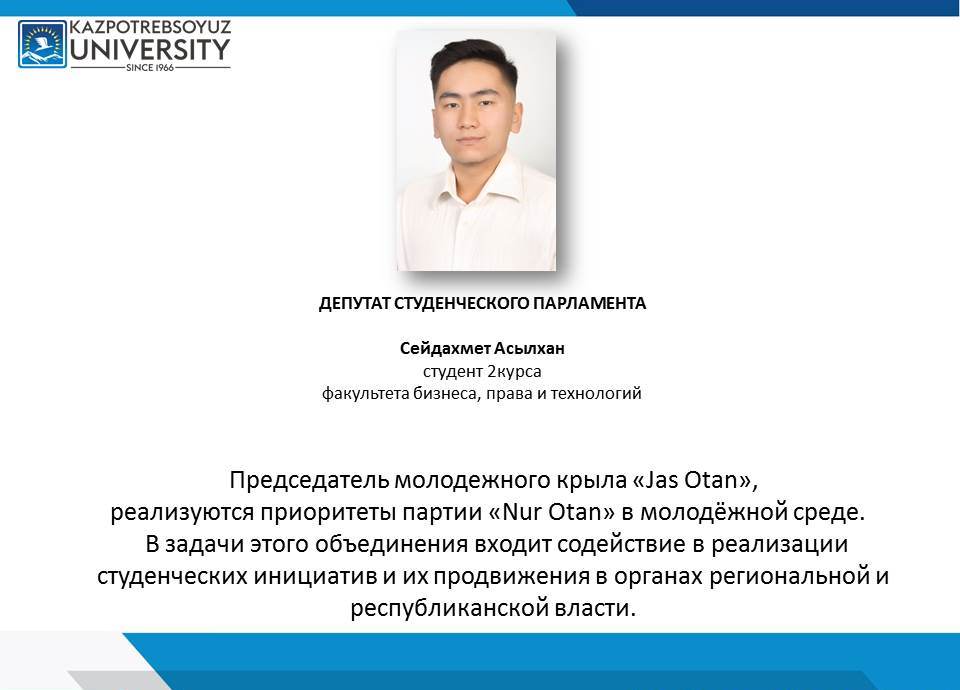 KAZPOTREBSOYUZ UNIVERSITY
SINCE 1966

ДЕПУТАТ СТУДЕНЧЕСКОГО ПАРЛАМЕНТА

Сейдахмет Асылхан
студент 2курса
факультета бизнеса, права и технологий

Председатель молодежного крыла «Jas Otan», реализуются приоритеты партии «Nur Otan» в молодёжной среде. В задачи этого объединения входит содействие в реализации студенческих инициатив и их продвижения в органах региональной и республиканской власти.